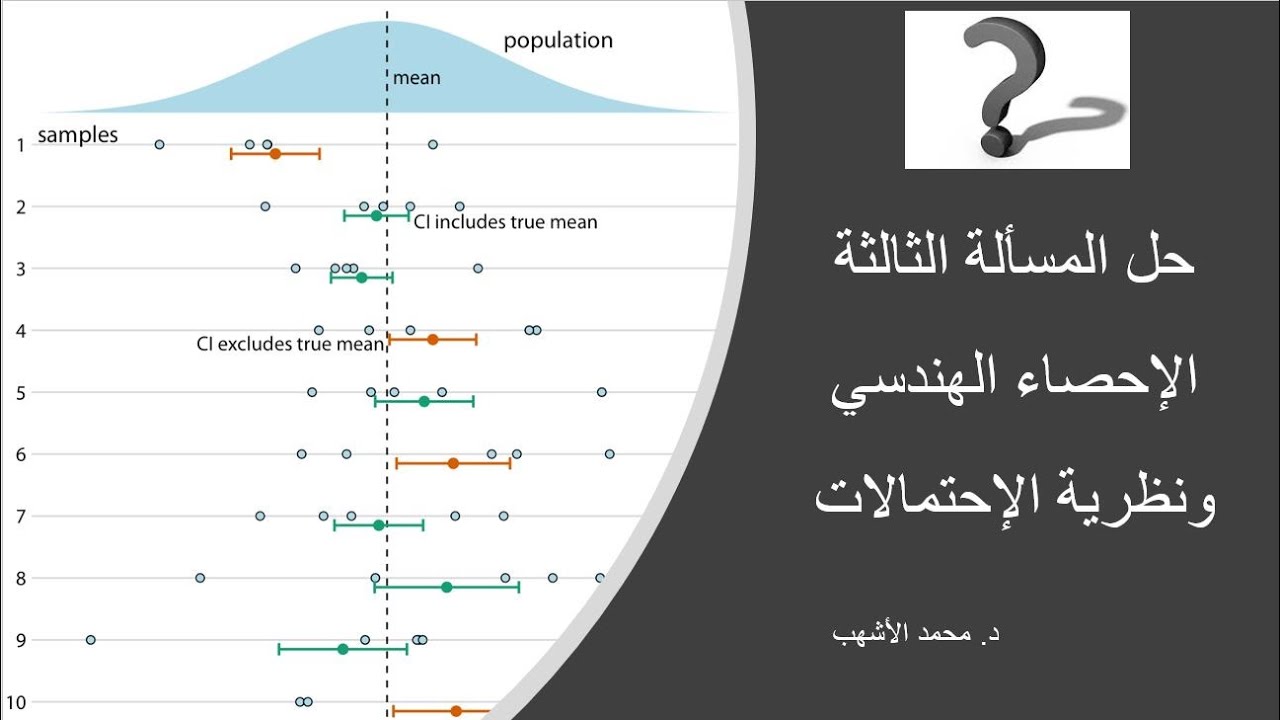 population

mean

samples

1

2

CI includes true mean

3

4

CI excludes true mean

5

6

7

8

9

10

حل المسألة الثالثة

الإحصاء الهندسي

ونظرية الإحتمالات

د. محمد الأشهب